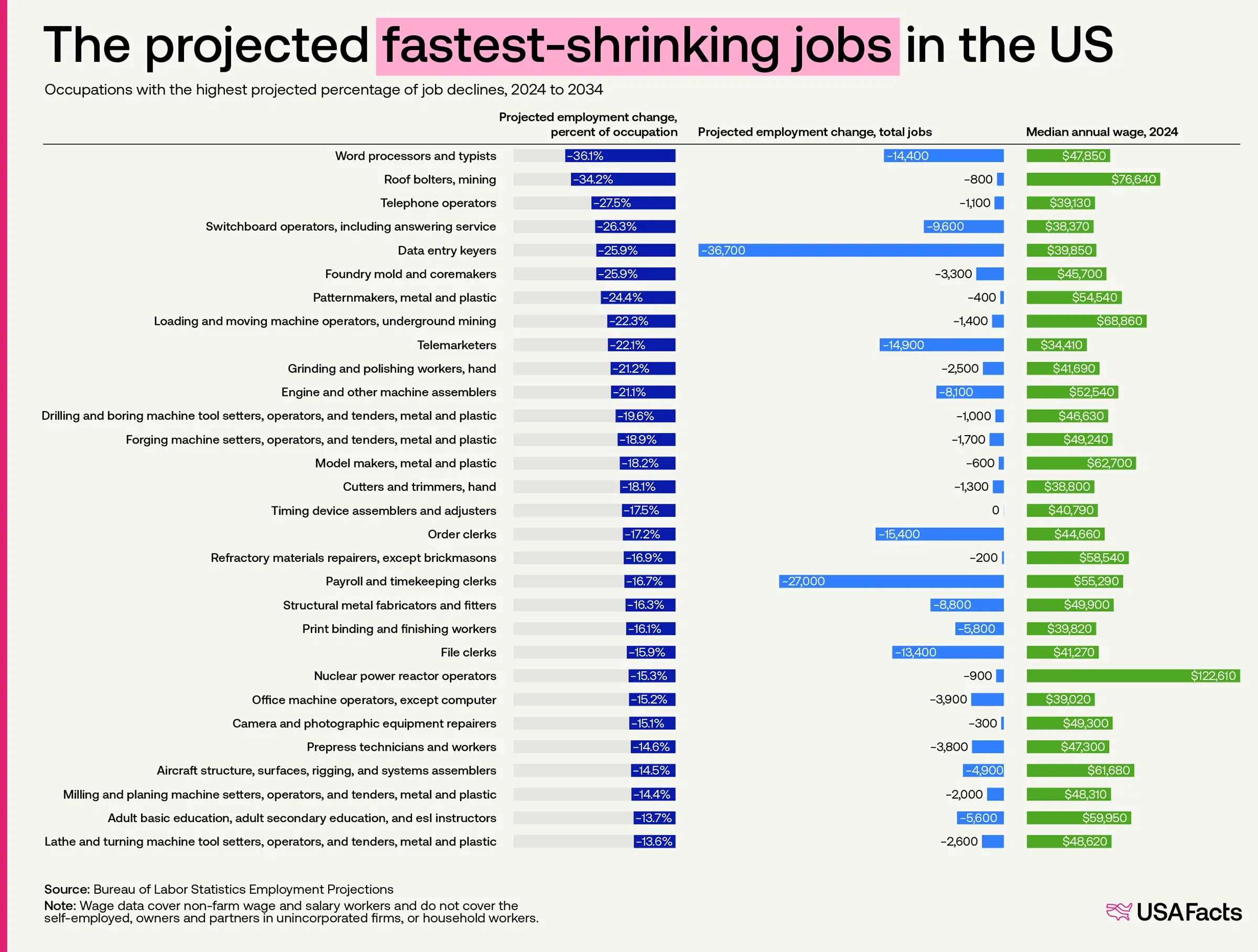 The projected fastest-shrinking jobs in the US

Occupations with the highest projected percentage of job declines, 2024 to 2034

| | Projected employment change, percent of occupation | Projected employment change, total jobs | Median annual wage, 2024 |
|---|---|---|---|
| Word processors and typists | −36.1% | −14,400 | $47,850 |
| Roof bolters, mining | −34.2% | −800 | $76,640 |
| Telephone operators | −27.5% | −1,100 | $39,130 |
| Switchboard operators, including answering service | −26.3% | −9,600 | $38,370 |
| Data entry keyers | −25.9% | −36,700 | $39,850 |
| Foundry mold and coremakers | −25.9% | −3,300 | $45,700 |
| Patternmakers, metal and plastic | −24.4% | −400 | $54,540 |
| Loading and moving machine operators, underground mining | −22.3% | −1,400 | $68,860 |
| Telemarketers | −22.1% | −14,900 | $34,410 |
| Grinding and polishing workers, hand | −21.2% | −2,500 | $41,690 |
| Engine and other machine assemblers | −21.1% | −8,100 | $52,540 |
| Drilling and boring machine tool setters, operators, and tenders, metal and plastic | −19.6% | −1,000 | $46,630 |
| Forging machine setters, operators, and tenders, metal and plastic | −18.9% | −1,700 | $49,240 |
| Model makers, metal and plastic | −18.2% | −600 | $62,700 |
| Cutters and trimmers, hand | −18.1% | −1,300 | $38,800 |
| Timing device assemblers and adjusters | −17.5% | 0 | $40,790 |
| Order clerks | −17.2% | −15,400 | $44,660 |
| Refractory materials repairers, except brickmasons | −16.9% | −200 | $58,540 |
| Payroll and timekeeping clerks | −16.7% | −27,000 | $55,290 |
| Structural metal fabricators and fitters | −16.3% | −8,800 | $49,900 |
| Print binding and finishing workers | −16.1% | −5,800 | $39,820 |
| File clerks | −15.9% | −13,400 | $41,270 |
| Nuclear power reactor operators | −15.3% | −900 | $122,610 |
| Office machine operators, except computer | −15.2% | −3,900 | $39,020 |
| Camera and photographic equipment repairers | −15.1% | −300 | $49,300 |
| Prepress technicians and workers | −14.6% | −3,800 | $47,300 |
| Aircraft structure, surfaces, rigging, and systems assemblers | −14.5% | −4,900 | $61,680 |
| Milling and planing machine setters, operators, and tenders, metal and plastic | −14.4% | −2,000 | $48,310 |
| Adult basic education, adult secondary education, and esl instructors | −13.7% | −5,600 | $59,950 |
| Lathe and turning machine tool setters, operators, and tenders, metal and plastic | −13.6% | −2,600 | $48,620 |

Source: Bureau of Labor Statistics Employment Projections
Note: Wage data cover non-farm wage and salary workers and do not cover the self-employed, owners and partners in unincorporated firms, or household workers.

USAFacts